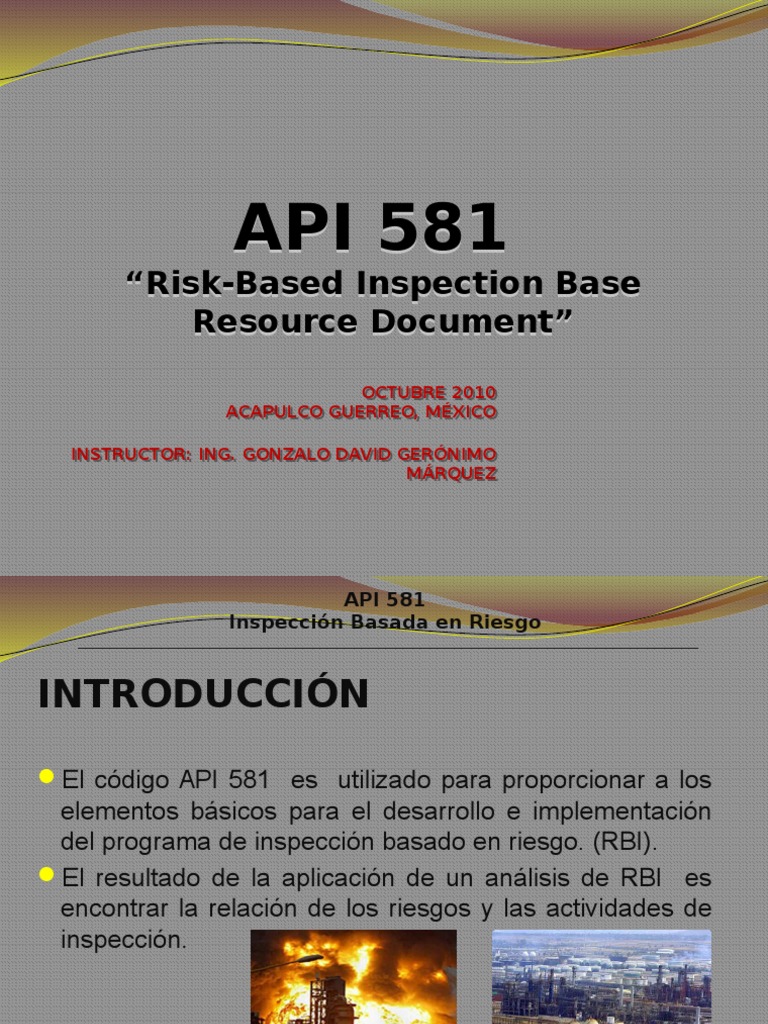 API 581

“Risk-Based Inspection Base Resource Document”

OCTUBRE 2010
ACAPULCO GUERREO, MÉXICO

INSTRUCTOR: ING. GONZALO DAVID GERÓNIMO MÁRQUEZ

API 581
Inspección Basada en Riesgo

INTRODUCCIÓN

El código API 581 es utilizado para proporcionar a los elementos básicos para el desarrollo e implementación del programa de inspección basado en riesgo. (RBI).

El resultado de la aplicación de un análisis de RBI es encontrar la relación de los riesgos y las actividades de inspección.